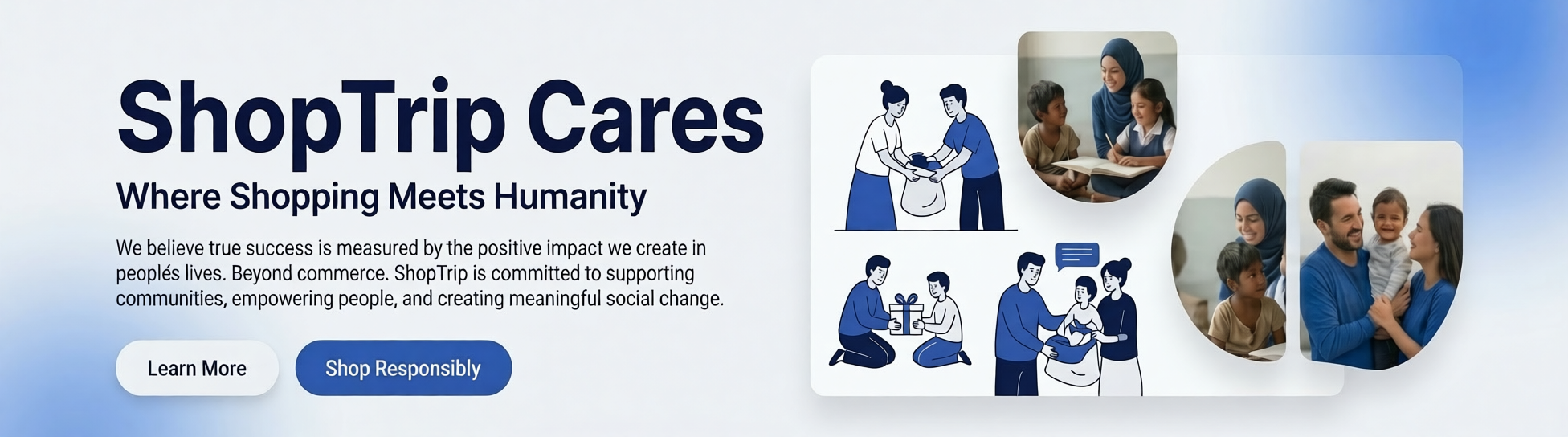 ShopTrip Cares

Where Shopping Meets Humanity

We believe true success is measured by the positive impact we create in peoplés lives. Beyond commerce. ShopTrip is committed to supporting communities, empowering people, and creating meaningful social change.

Learn More

Shop Responsibly